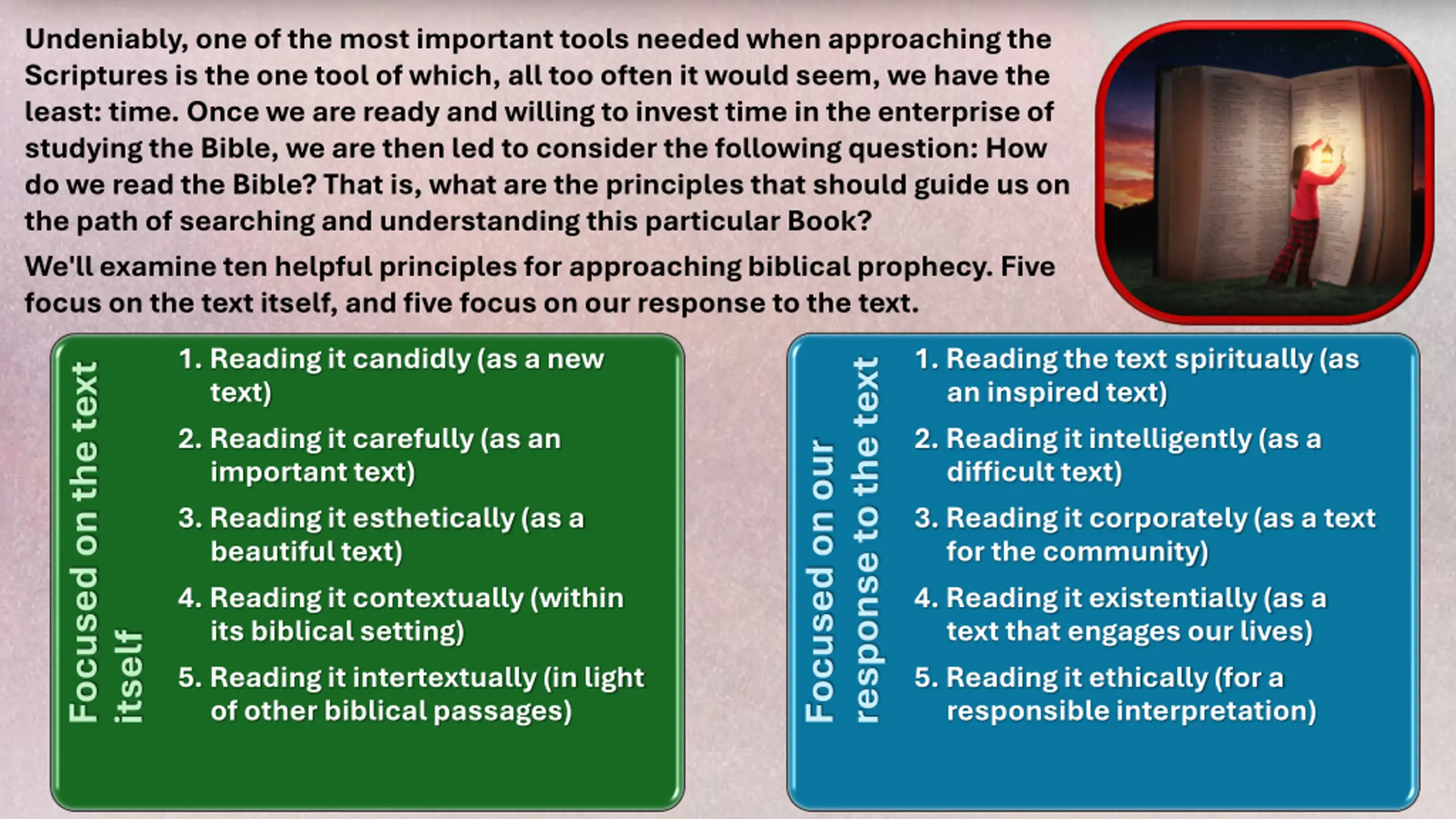 Undeniably, one of the most important tools needed when approaching the Scriptures is the one tool of which, all too often it would seem, we have the least: time. Once we are ready and willing to invest time in the enterprise of studying the Bible, we are then led to consider the following question: How do we read the Bible? That is, what are the principles that should guide us on the path of searching and understanding this particular Book?

We'll examine ten helpful principles for approaching biblical prophecy. Five focus on the text itself, and five focus on our response to the text.

Focused on the text itself

1. Reading it candidly (as a new text)
2. Reading it carefully (as an important text)
3. Reading it esthetically (as a beautiful text)
4. Reading it contextually (within its biblical setting)
5. Reading it intertextually (in light of other biblical passages)

Focused on our response to the text

1. Reading the text spiritually (as an inspired text)
2. Reading it intelligently (as a difficult text)
3. Reading it corporately (as a text for the community)
4. Reading it existentially (as a text that engages our lives)
5. Reading it ethically (for a responsible interpretation)